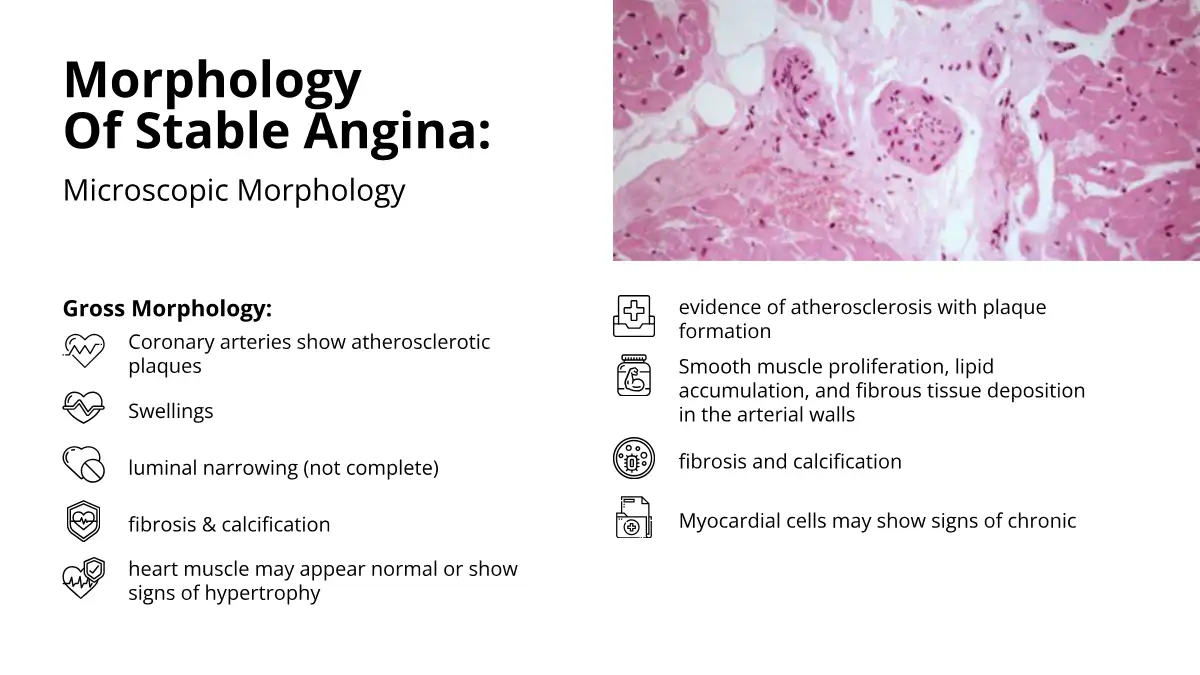 Morphology Of Stable Angina:

Microscopic Morphology

Gross Morphology:

Coronary arteries show atherosclerotic plaques

Swellings

luminal narrowing (not complete)

fibrosis & calcification

heart muscle may appear normal or show signs of hypertrophy

evidence of atherosclerosis with plaque formation

Smooth muscle proliferation, lipid accumulation, and fibrous tissue deposition in the arterial walls

fibrosis and calcification

Myocardial cells may show signs of chronic